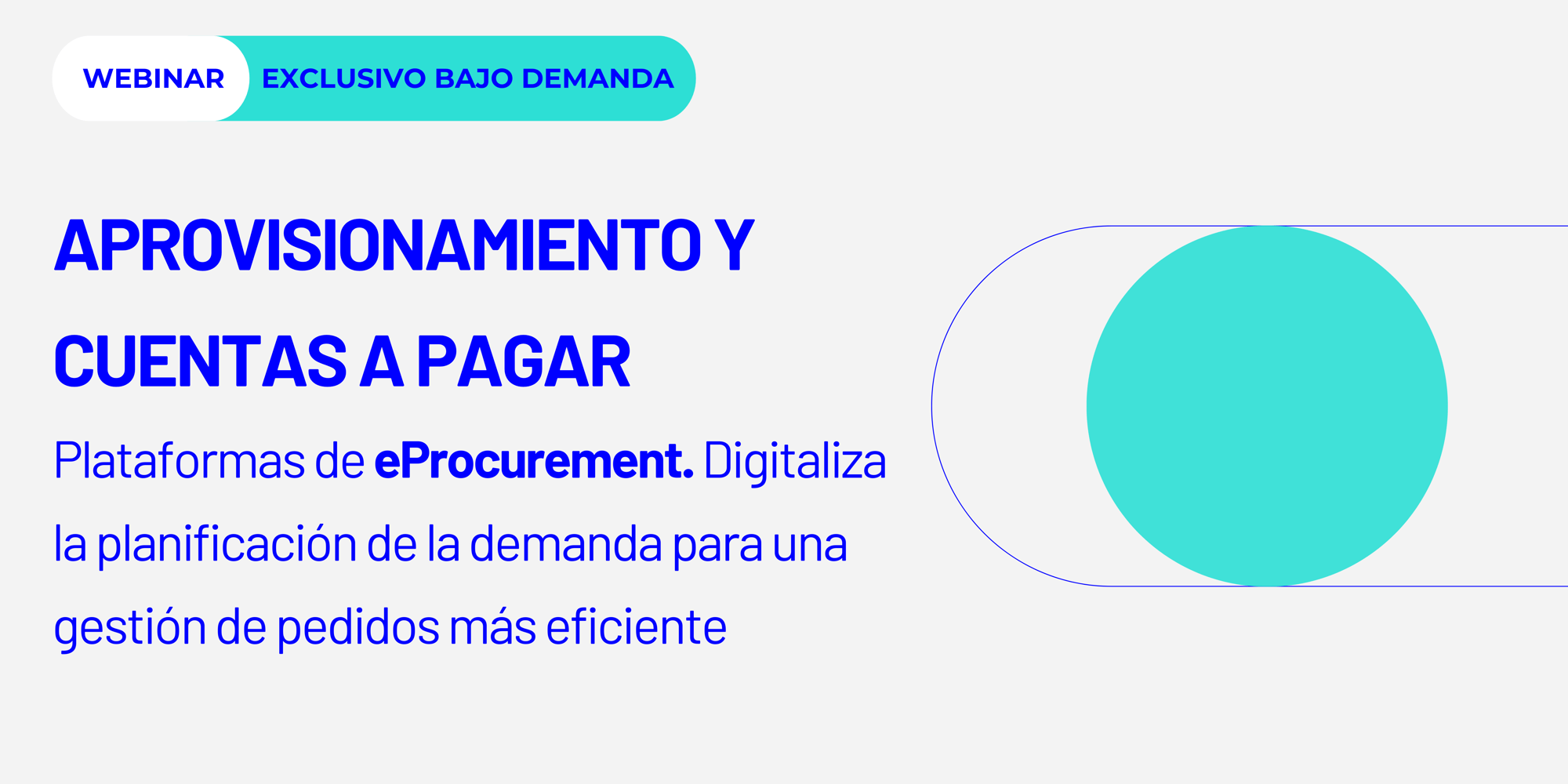 WEBINAR EXCLUSIVO BAJO DEMANDA

APROVISIONAMIENTO Y CUENTAS A PAGAR

Plataformas de eProcurement. Digitaliza la planificación de la demanda para una gestión de pedidos más eficiente